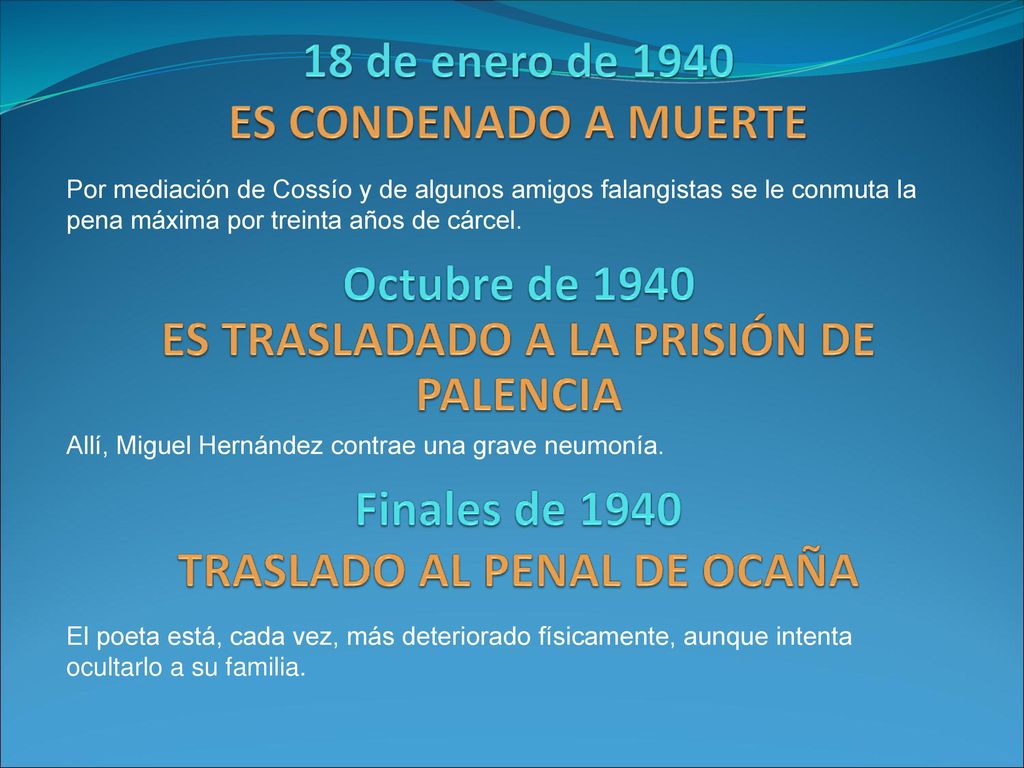 18 de enero de 1940
ES CONDENADO A MUERTE

Por mediación de Cossío y de algunos amigos falangistas se le conmuta la pena máxima por treinta años de cárcel.

Octubre de 1940
ES TRASLADADO A LA PRISIÓN DE PALENCIA

Allí, Miguel Hernández contrae una grave neumonía.

Finales de 1940
TRASLADO AL PENAL DE OCAÑA

El poeta está, cada vez, más deteriorado físicamente, aunque intenta ocultarlo a su familia.